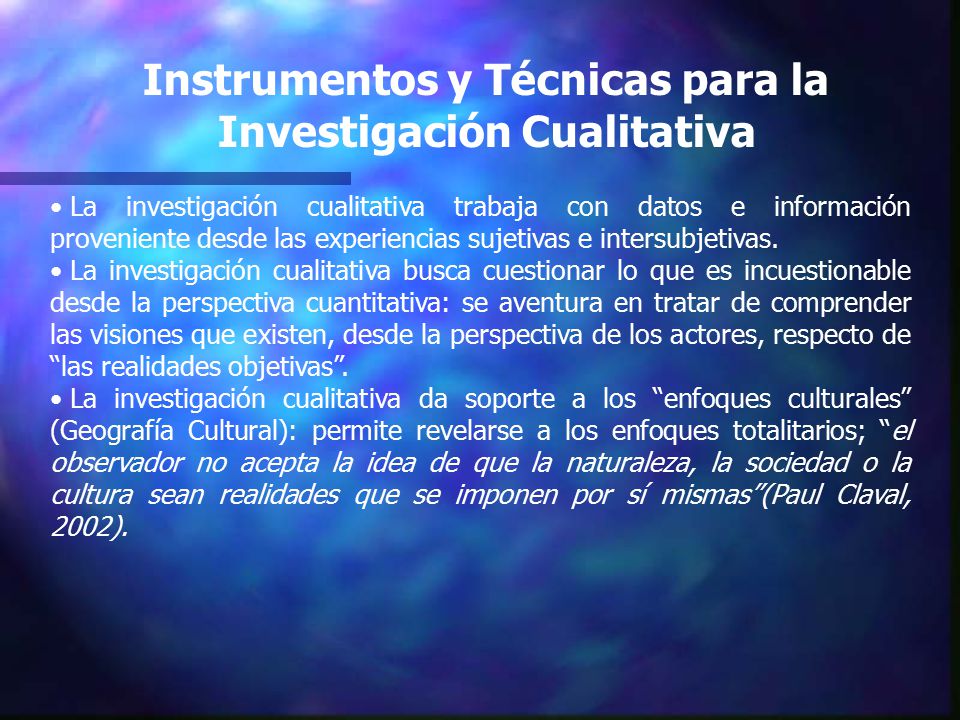 Instrumentos y Técnicas para la Investigación Cualitativa

• La investigación cualitativa trabaja con datos e información proveniente desde las experiencias sujetivas e intersubjetivas.
• La investigación cualitativa busca cuestionar lo que es incuestionable desde la perspectiva cuantitativa: se aventura en tratar de comprender las visiones que existen, desde la perspectiva de los actores, respecto de “las realidades objetivas”.
• La investigación cualitativa da soporte a los “enfoques culturales” (Geografía Cultural): permite revelarse a los enfoques totalitarios; “el observador no acepta la idea de que la naturaleza, la sociedad o la cultura sean realidades que se imponen por sí mismas”(Paul Claval, 2002).